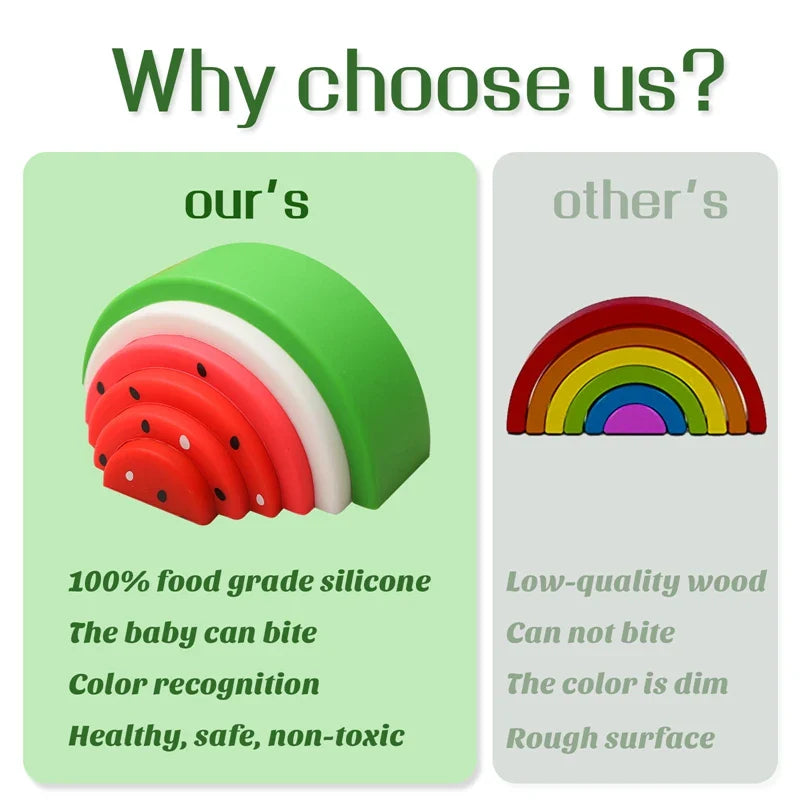 Why choose us?

our's

100% food grade silicone

The baby can bite

Color recognition

Healthy, safe, non-toxic

other's

Low-quality wood

Can not bite

The color is dim

Rough surface